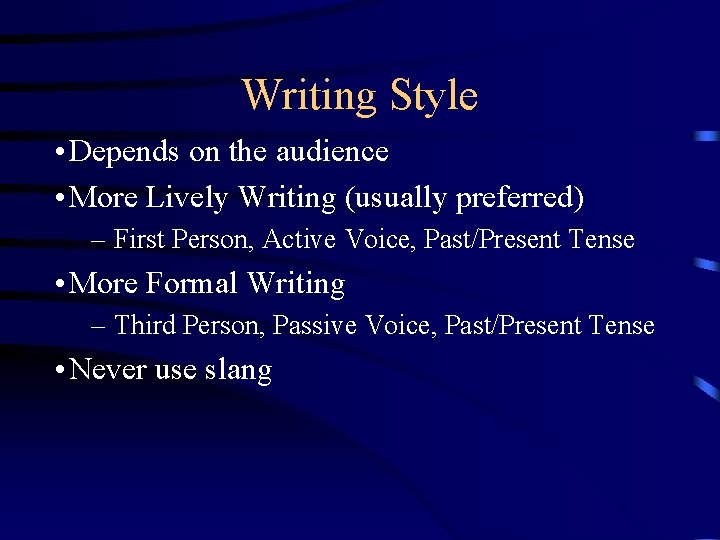 Writing Style

• Depends on the audience
• More Lively Writing (usually preferred)
– First Person, Active Voice, Past/Present Tense
• More Formal Writing
– Third Person, Passive Voice, Past/Present Tense
• Never use slang